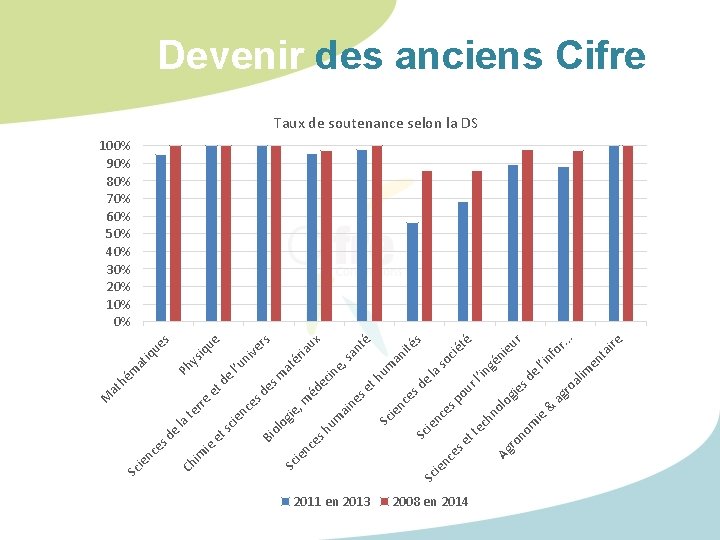 Devenir des anciens Cifre

Taux de soutenance selon la DS

100%
90%
80%
70%
60%
50%
40%
30%
20%
10%
0%

Mathématiques
Physique
Sciences de la terre et de l'univers
Chimie et sciences des matériaux
Biologie, médecine, santé
Sciences humaines et humanités
Sciences de la société
Sciences pour l'ingénieur
Sciences et technologies de l'infor...
Agronomie & agroalimentaire

2011 en 2013
2008 en 2014